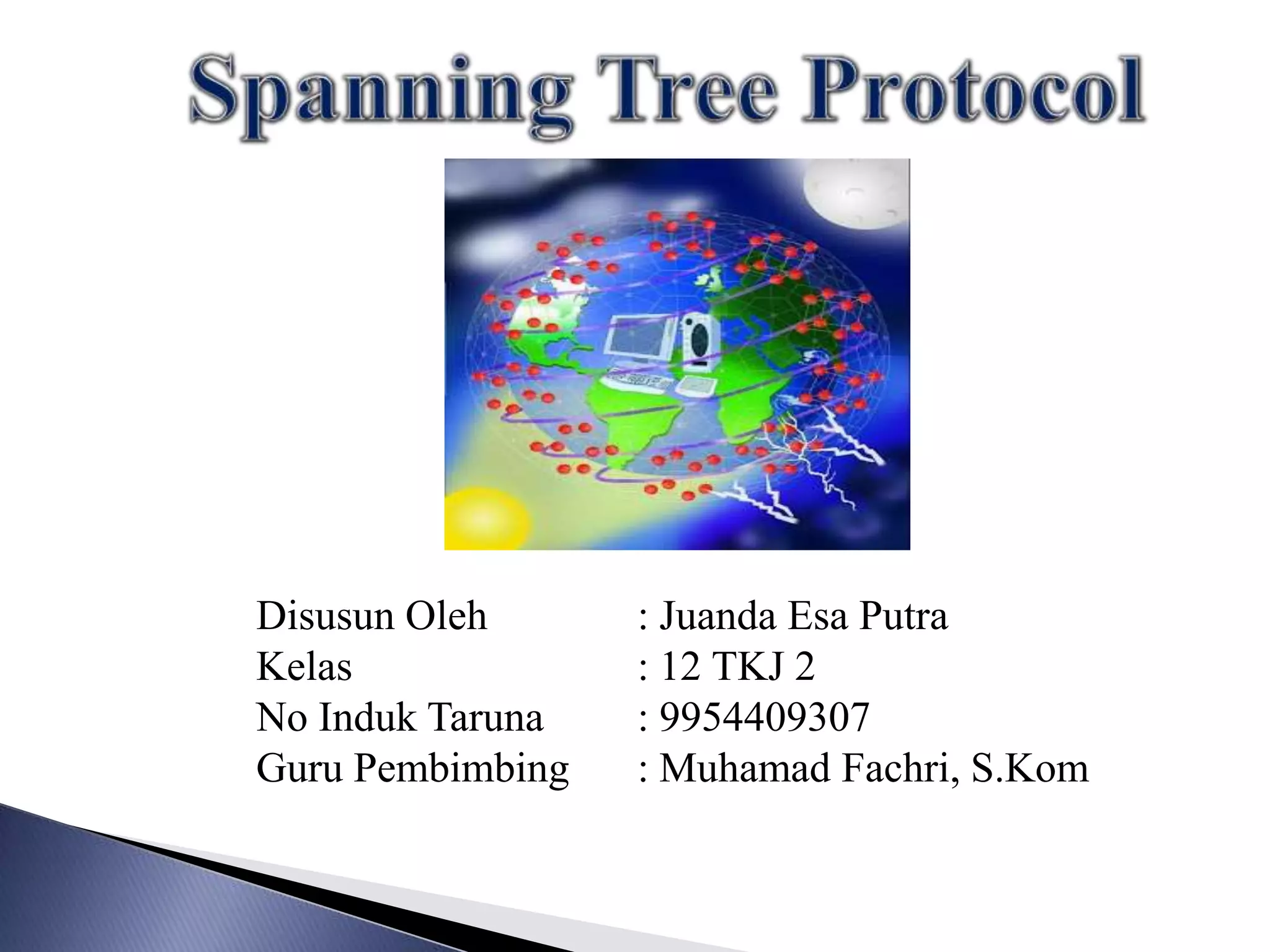 Spanning Tree Protocol

Disusun Oleh : Juanda Esa Putra
Kelas : 12 TKJ 2
No Induk Taruna : 9954409307
Guru Pembimbing : Muhamad Fachri, S.Kom